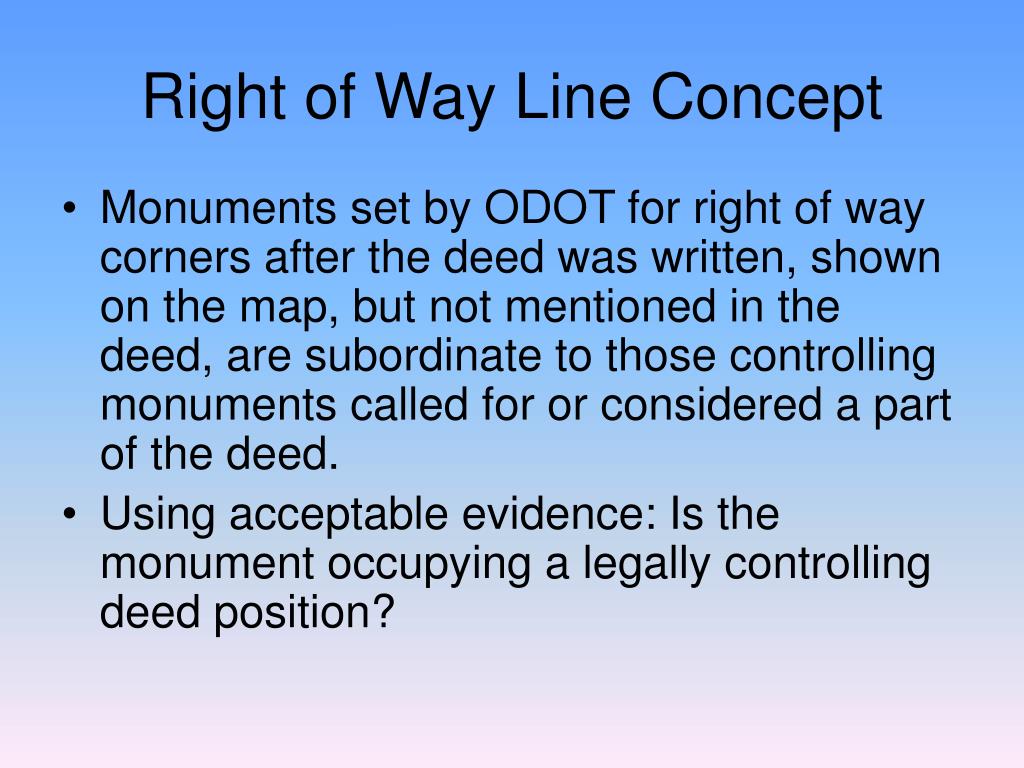 Right of Way Line Concept

• Monuments set by ODOT for right of way corners after the deed was written, shown on the map, but not mentioned in the deed, are subordinate to those controlling monuments called for or considered a part of the deed.
• Using acceptable evidence: Is the monument occupying a legally controlling deed position?